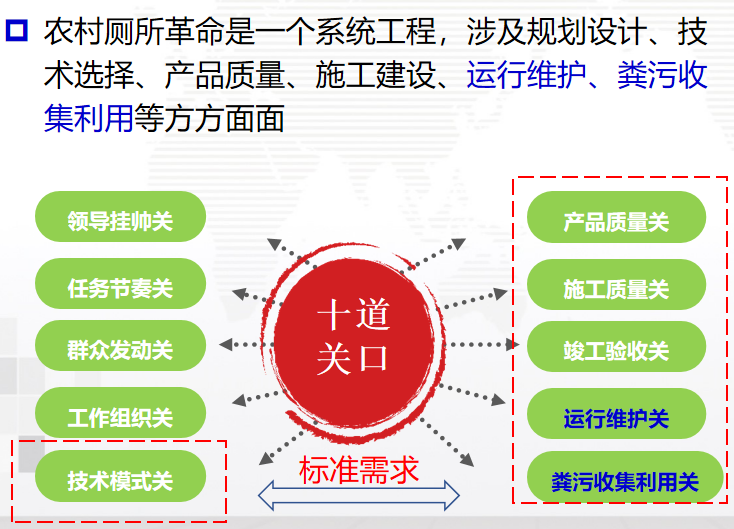 农村厕所革命是一个系统工程，涉及规划设计、技术选择、产品质量、施工建设、运行维护、粪污收集利用等方方面面

领导挂帅关

任务节奏关

群众发动关

工作组织关

技术模式关

十道关口

标准需求

产品质量关

施工质量关

竣工验收关

运行维护关

粪污收集利用关